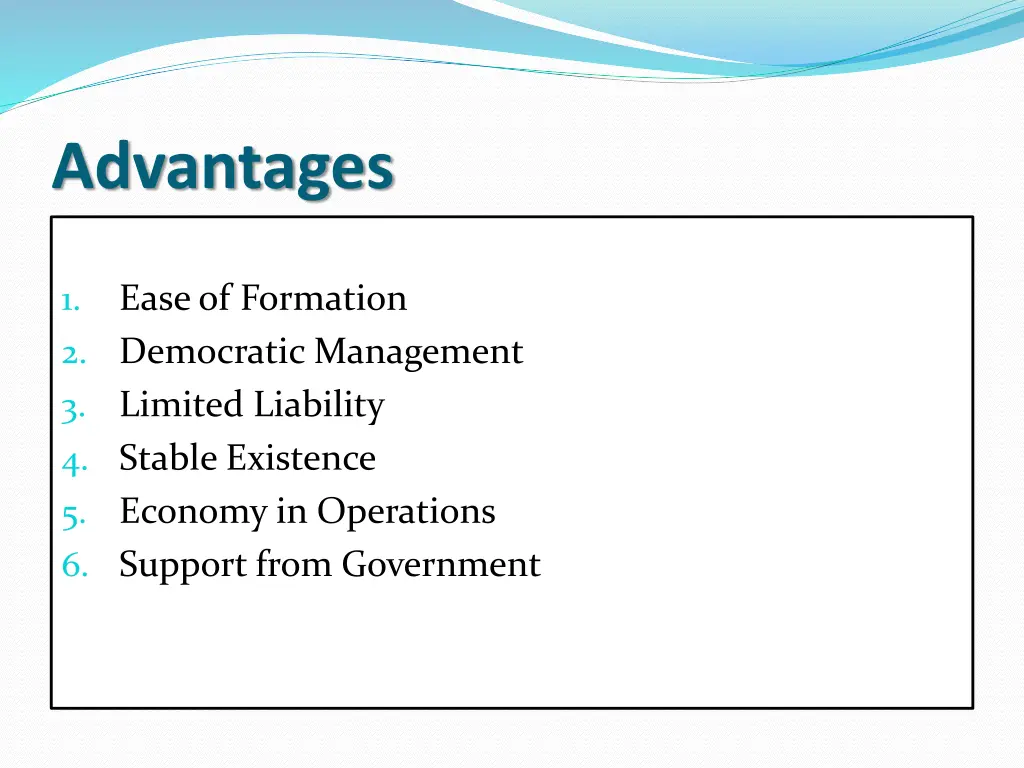 Advantages

1. Ease of Formation
2. Democratic Management
3. Limited Liability
4. Stable Existence
5. Economy in Operations
6. Support from Government